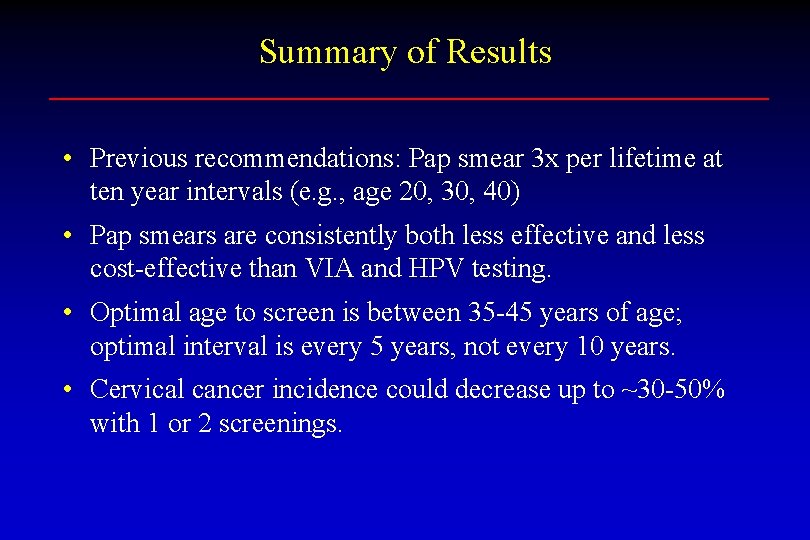 Summary of Results

• Previous recommendations: Pap smear 3x per lifetime at ten year intervals (e.g., age 20, 30, 40)

• Pap smears are consistently both less effective and less cost-effective than VIA and HPV testing.

• Optimal age to screen is between 35-45 years of age; optimal interval is every 5 years, not every 10 years.

• Cervical cancer incidence could decrease up to ~30-50% with 1 or 2 screenings.